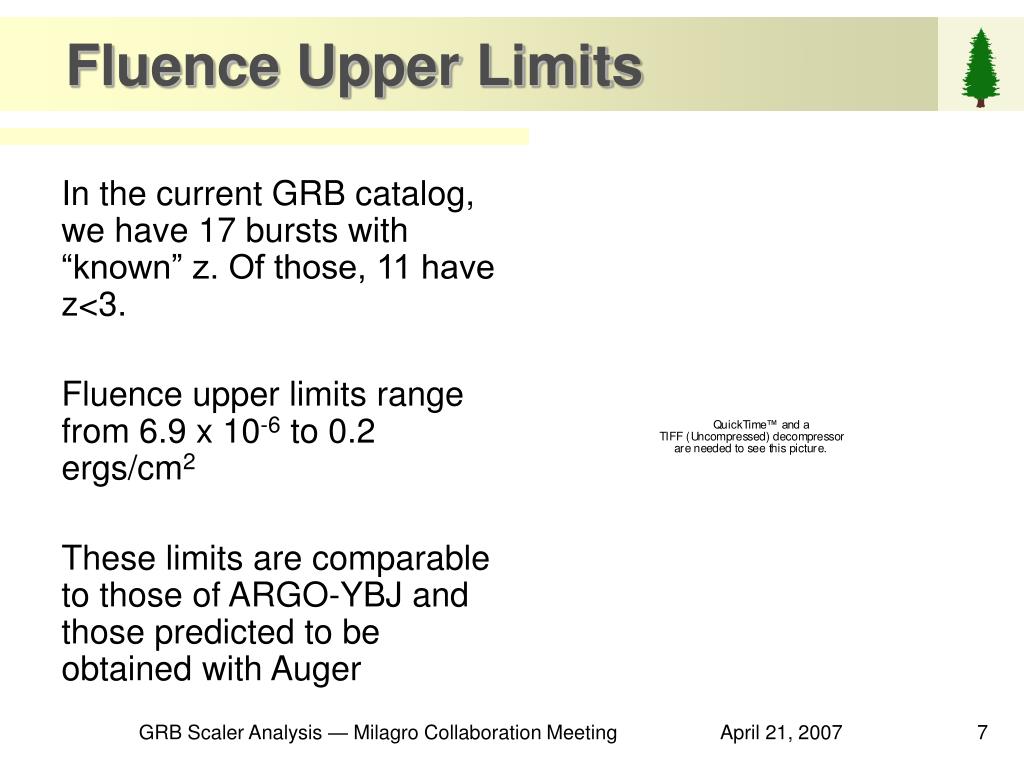 Fluence Upper Limits

In the current GRB catalog, we have 17 bursts with “known” z. Of those, 11 have z<3.

Fluence upper limits range from 6.9 x $10^{-6}$ to 0.2 ergs/cm$^2$

These limits are comparable to those of ARGO-YBJ and those predicted to be obtained with Auger

QuickTime™ and a
TIFF (Uncompressed) decompressor
are needed to see this picture.

GRB Scaler Analysis — Milagro Collaboration Meeting

April 21, 2007

7